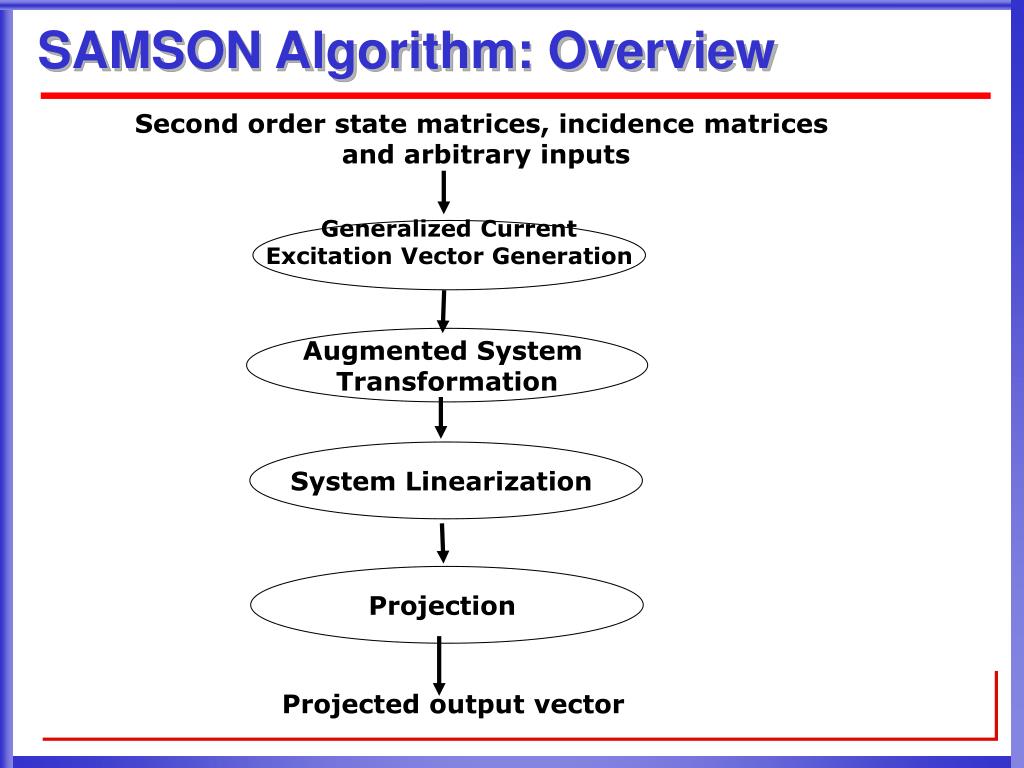 SAMSON Algorithm: Overview

Second order state matrices, incidence matrices and arbitrary inputs

Generalized Current Excitation Vector Generation

Augmented System Transformation

System Linearization

Projection

Projected output vector